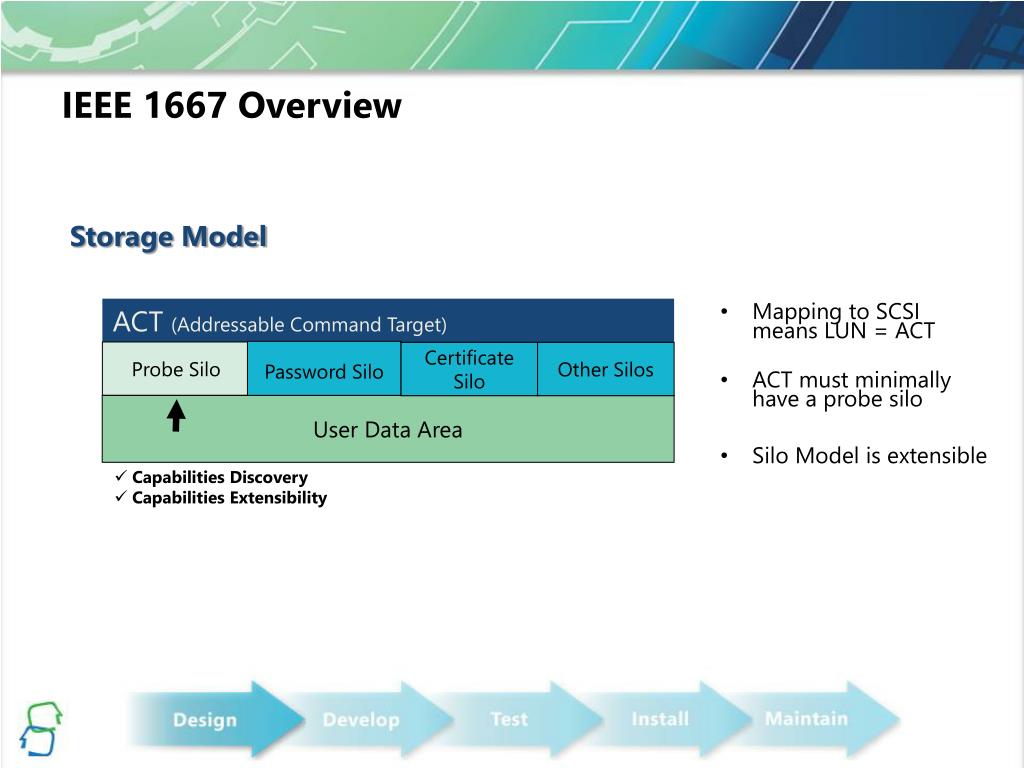 IEEE 1667 Overview

Storage Model

ACT (Addressable Command Target)

Probe Silo

Password Silo

Certificate Silo

Other Silos

User Data Area

✓ Capabilities Discovery
✓ Capabilities Extensibility

• Mapping to SCSI means LUN = ACT

• ACT must minimally have a probe silo

• Silo Model is extensible

Design

Develop

Test

Install

Maintain